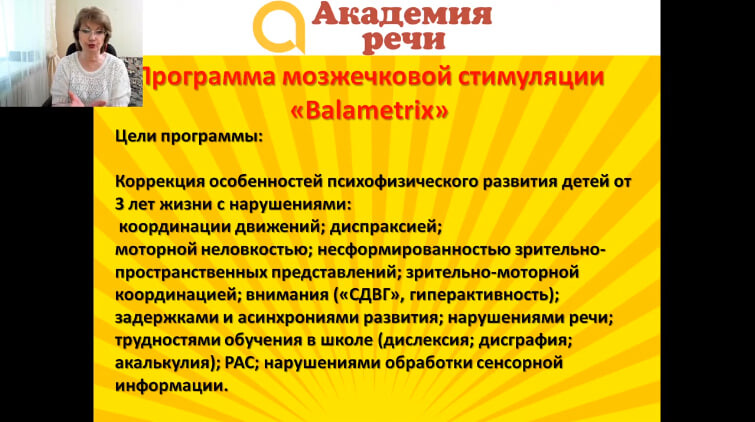 Академия речи

Программа мозжечковой стимуляции «Balametrix»

Цели программы:

Коррекция особенностей психофизического развития детей от 3 лет жизни с нарушениями:
координации движений; диспраксией;
моторной неловкостью; несформированностью зрительно-пространственных представлений; зрительно-моторной координацией; внимания («СДВГ», гиперактивность); задержками и асинхрониями развития; нарушениями речи; трудностями обучения в школе (дислексия; дисграфия; акалькулия); РАС; нарушениями обработки сенсорной информации.